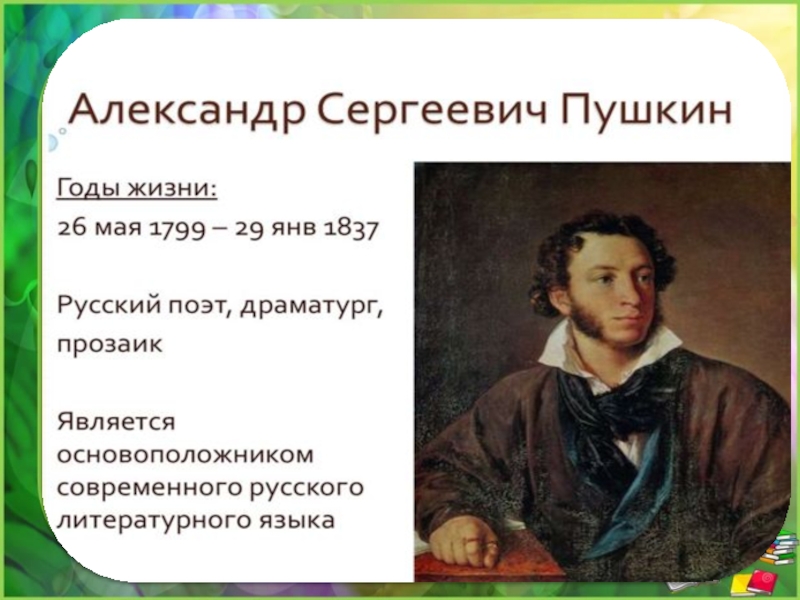 Александр Сергеевич Пушкин

Годы жизни:
26 мая 1799 – 29 янв 1837

Русский поэт, драматург, прозаик

Является основоположником современного русского литературного языка